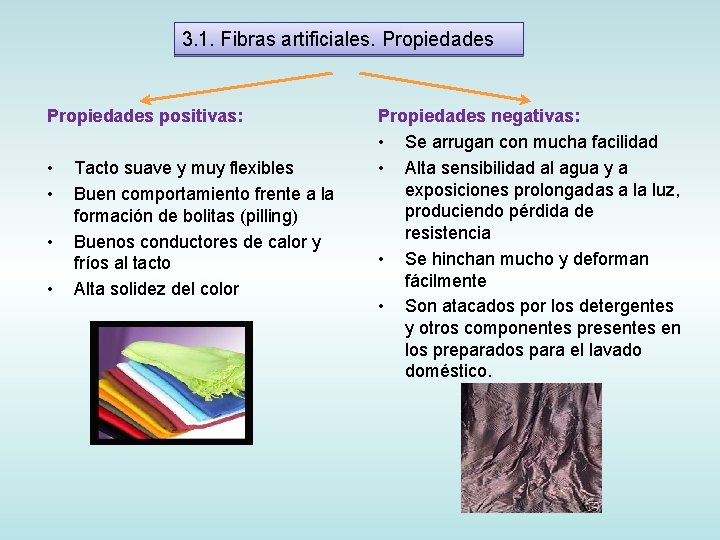 3.1. Fibras artificiales. Propiedades

Propiedades positivas:

• Tacto suave y muy flexibles
• Buen comportamiento frente a la formación de bolitas (pilling)
• Buenos conductores de calor y fríos al tacto
• Alta solidez del color

Propiedades negativas:
• Se arrugan con mucha facilidad
• Alta sensibilidad al agua y a exposiciones prolongadas a la luz, produciendo pérdida de resistencia
• Se hinchan mucho y deforman fácilmente
• Son atacados por los detergentes y otros componentes presentes en los preparados para el lavado doméstico.